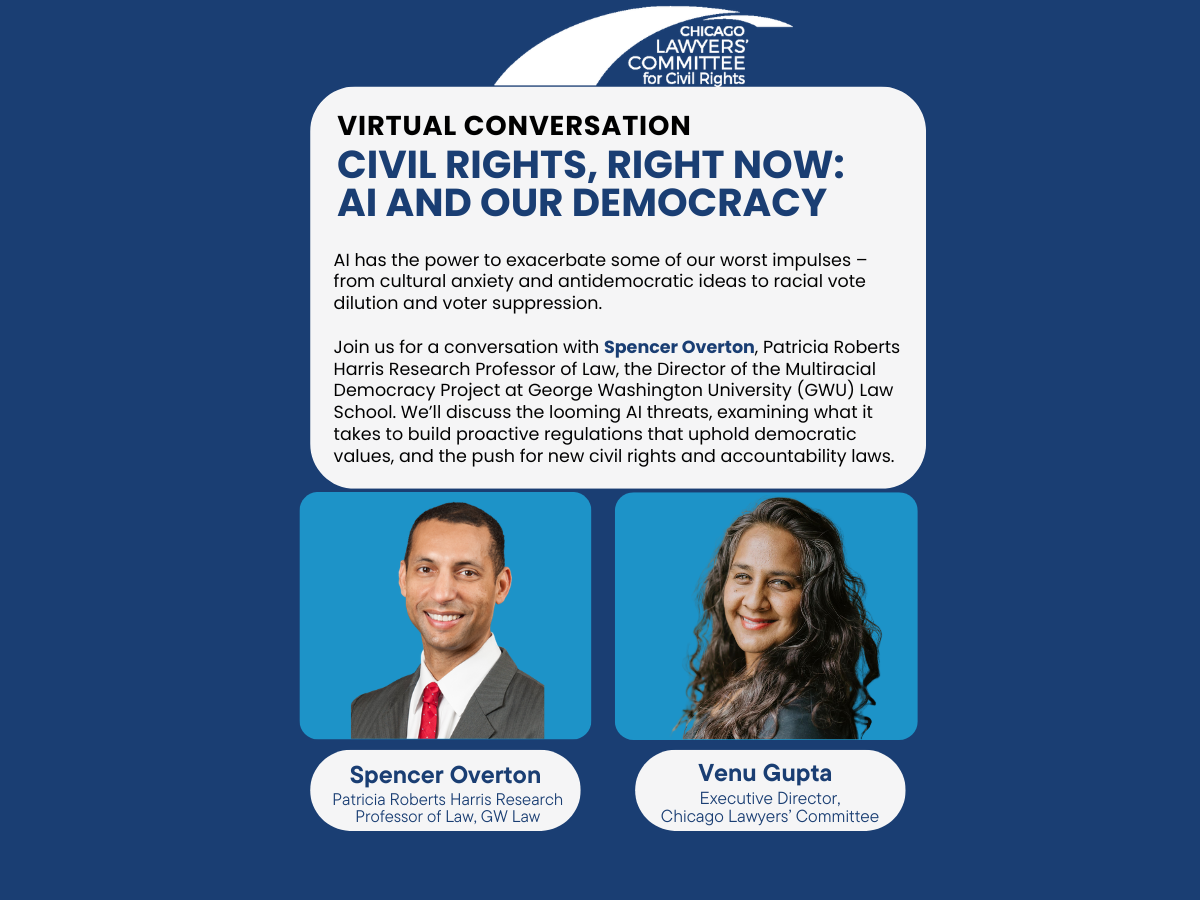 CHICAGO LAWYERS' COMMITTEE for Civil Rights

VIRTUAL CONVERSATION

CIVIL RIGHTS, RIGHT NOW: AI AND OUR DEMOCRACY

AI has the power to exacerbate some of our worst impulses – from cultural anxiety and antidemocratic ideas to racial vote dilution and voter suppression.

Join us for a conversation with Spencer Overton, Patricia Roberts Harris Research Professor of Law, the Director of the Multiracial Democracy Project at George Washington University (GWU) Law School. We'll discuss the looming AI threats, examining what it takes to build proactive regulations that uphold democratic values, and the push for new civil rights and accountability laws.

Spencer Overton
Patricia Roberts Harris Research Professor of Law, GW Law

Venu Gupta
Executive Director, Chicago Lawyers' Committee